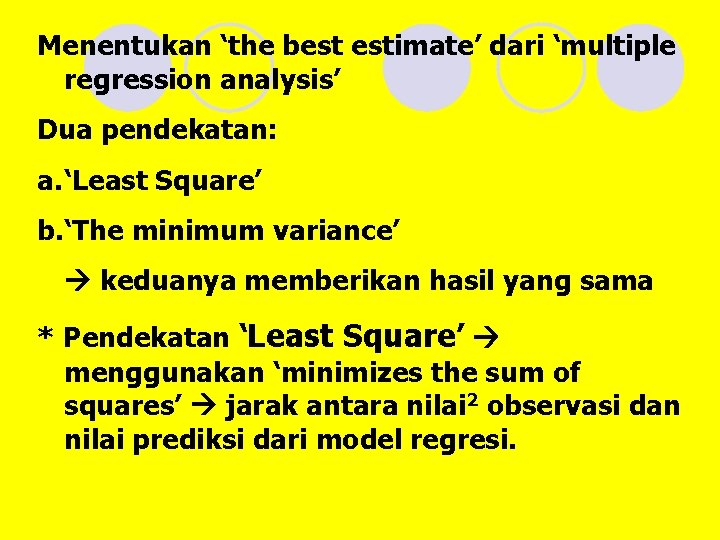 Menentukan ‘the best estimate’ dari ‘multiple regression analysis’

Dua pendekatan:

a.‘Least Square’

b.‘The minimum variance’

→ keduanya memberikan hasil yang sama

* Pendekatan ‘Least Square’ → menggunakan ‘minimizes the sum of squares’ → jarak antara nilai$^2$ observasi dan nilai prediksi dari model regresi.